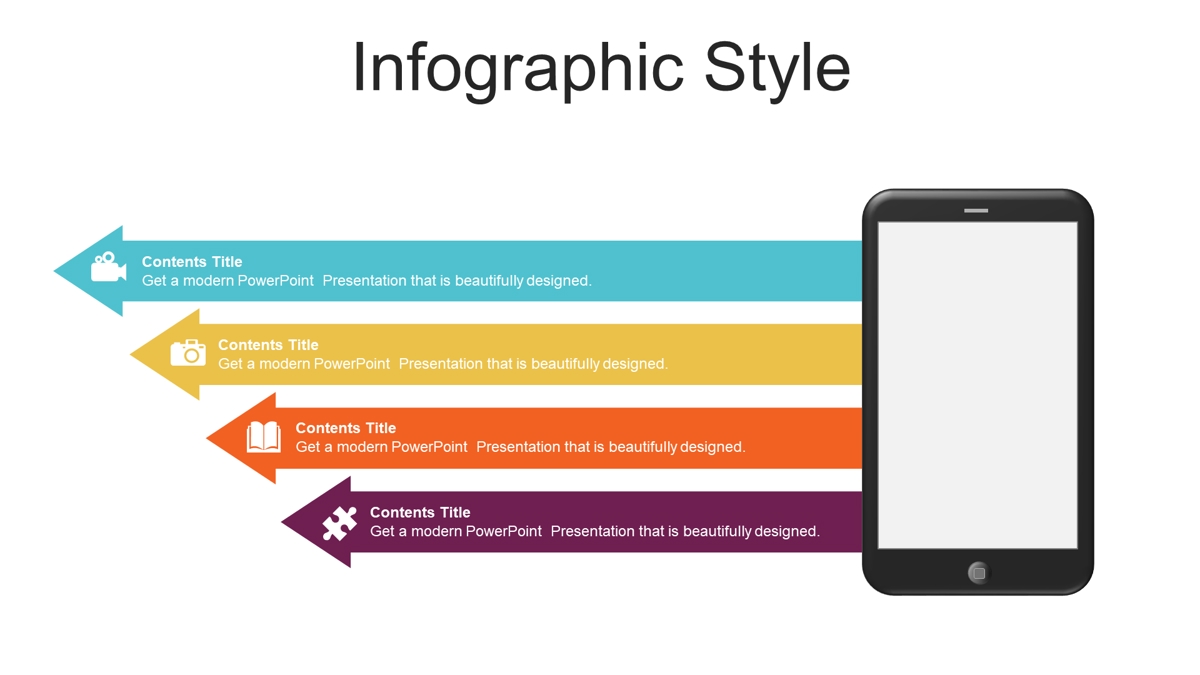 Infographic Style

Contents Title
Get a modern PowerPoint Presentation that is beautifully designed.

Contents Title
Get a modern PowerPoint Presentation that is beautifully designed.

Contents Title
Get a modern PowerPoint Presentation that is beautifully designed.

Contents Title
Get a modern PowerPoint Presentation that is beautifully designed.